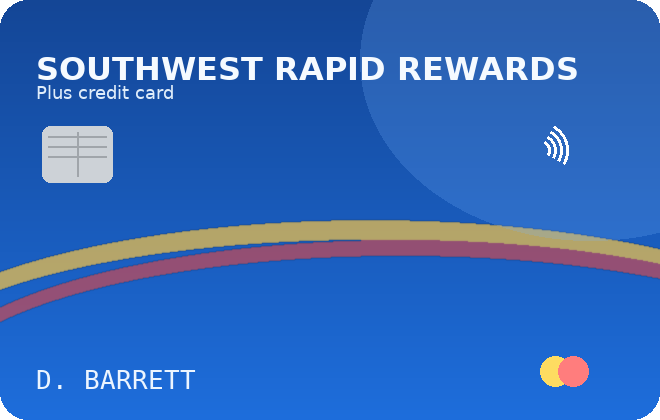 SOUTHWEST RAPID REWARDS
Plus credit card

D. BARRETT